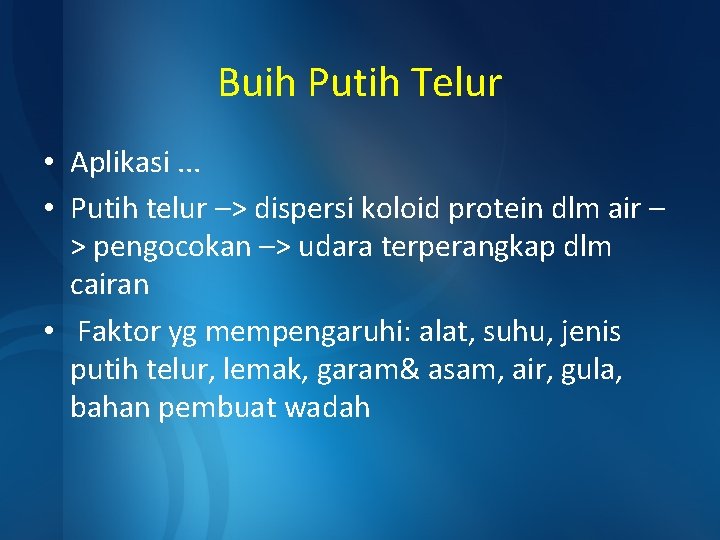 Buih Putih Telur

• Aplikasi ...
• Putih telur –> dispersi koloid protein dlm air –> pengocokan –> udara terperangkap dlm cairan
• Faktor yg mempengaruhi: alat, suhu, jenis putih telur, lemak, garam& asam, air, gula, bahan pembuat wadah